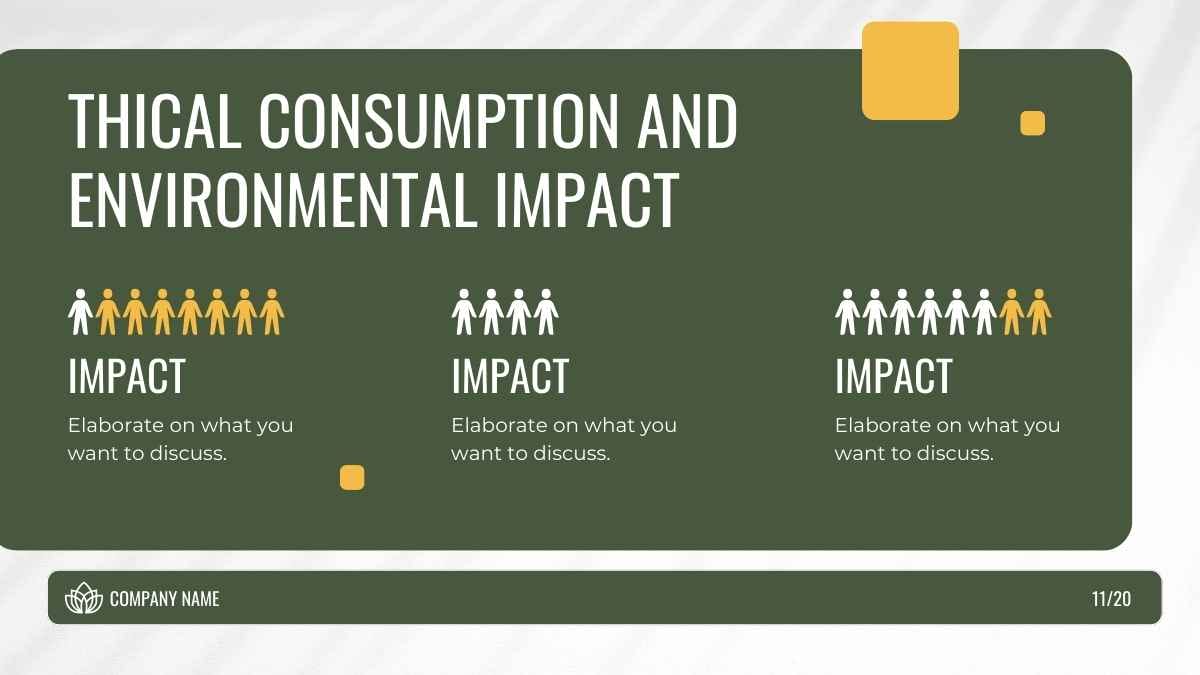 THICAL CONSUMPTION AND ENVIRONMENTAL IMPACT

IMPACT

Elaborate on what you want to discuss.

IMPACT

Elaborate on what you want to discuss.

IMPACT

Elaborate on what you want to discuss.

COMPANY NAME

11/20